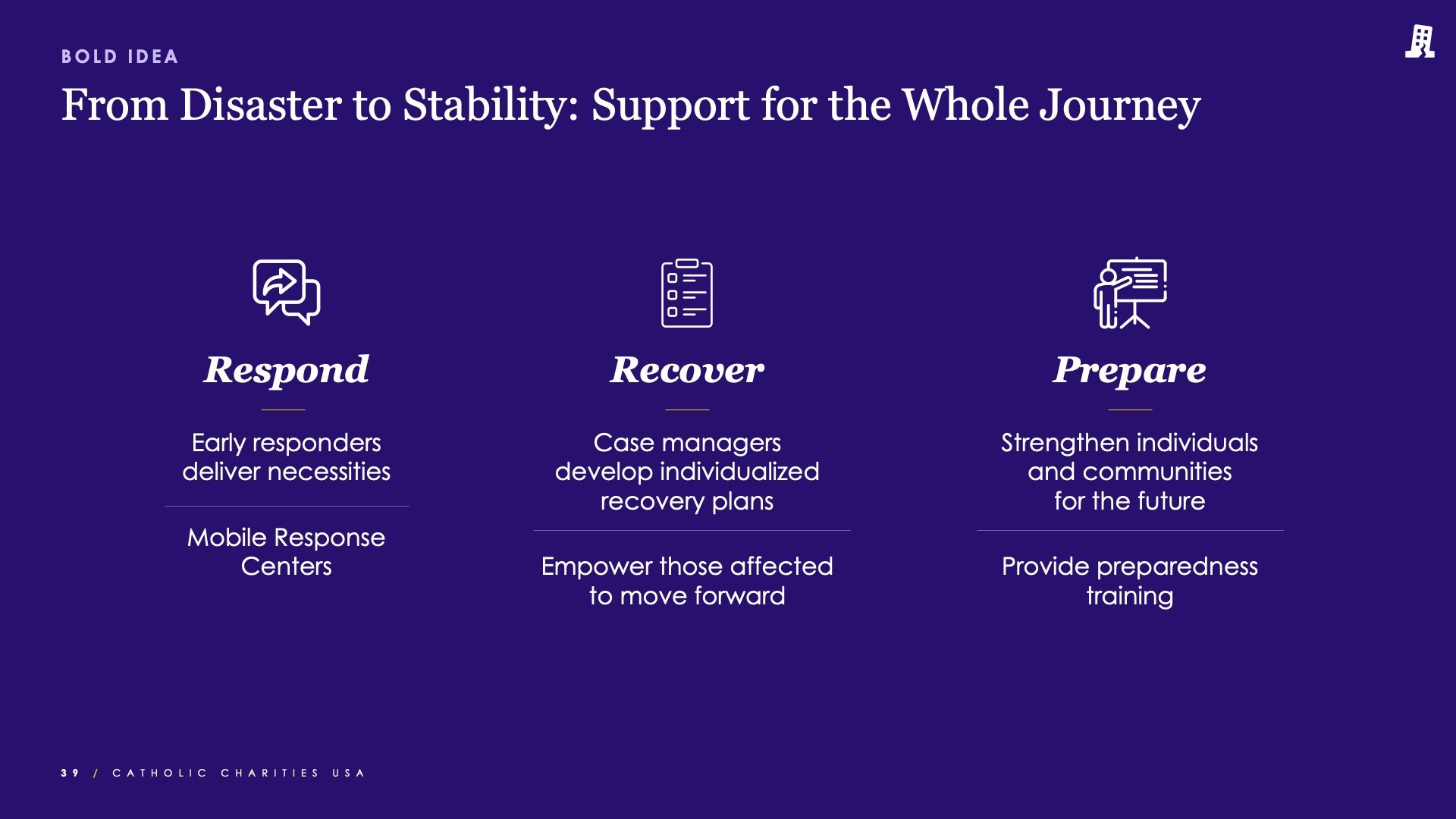 BOLD IDEA

From Disaster to Stability: Support for the Whole Journey

Respond

Early responders deliver necessities

Mobile Response Centers

Recover

Case managers develop individualized recovery plans

Empower those affected to move forward

Prepare

Strengthen individuals and communities for the future

Provide preparedness training

39 / CATHOLIC CHARITIES USA